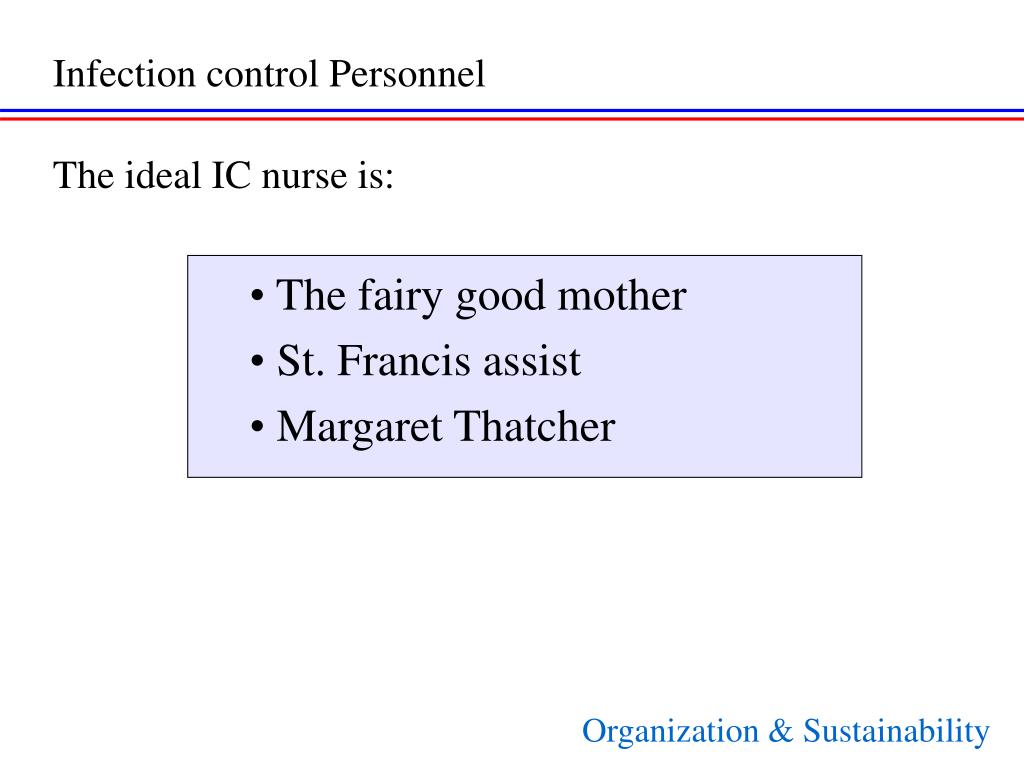 Infection control Personnel

The ideal IC nurse is:

• The fairy good mother
• St. Francis assist
• Margaret Thatcher

Organization & Sustainability